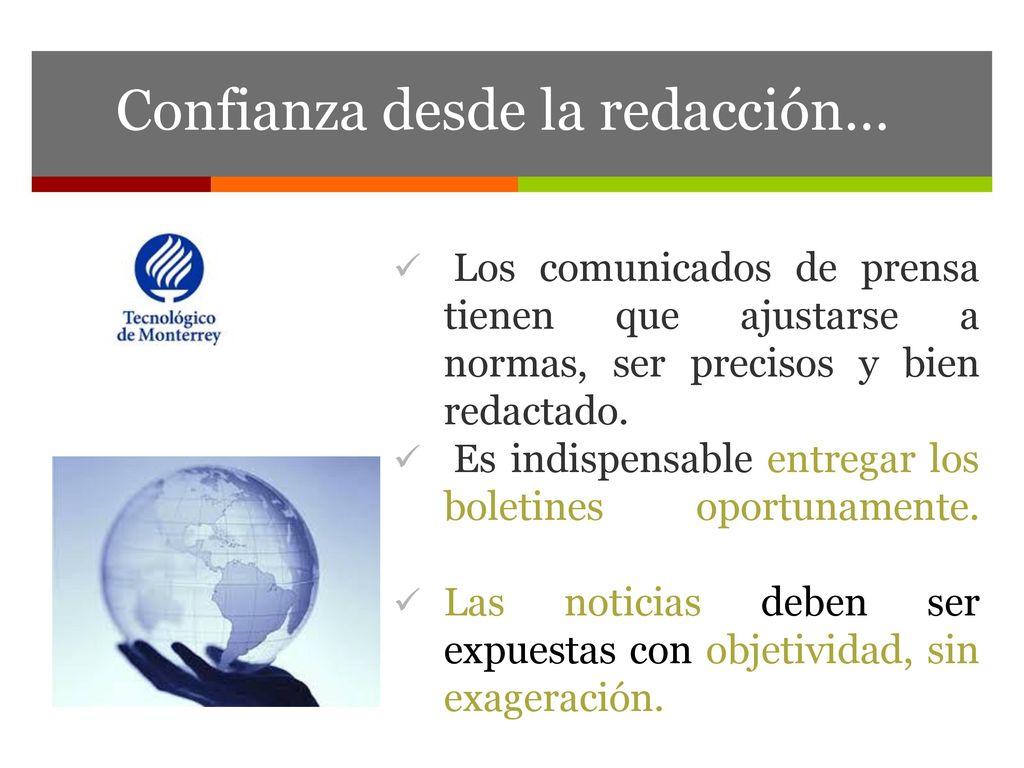 Confianza desde la redacción…

Tecnológico de Monterrey

✓ Los comunicados de prensa tienen que ajustarse a normas, ser precisos y bien redactado.

✓ Es indispensable entregar los boletines oportunamente.

✓ Las noticias deben ser expuestas con objetividad, sin exageración.